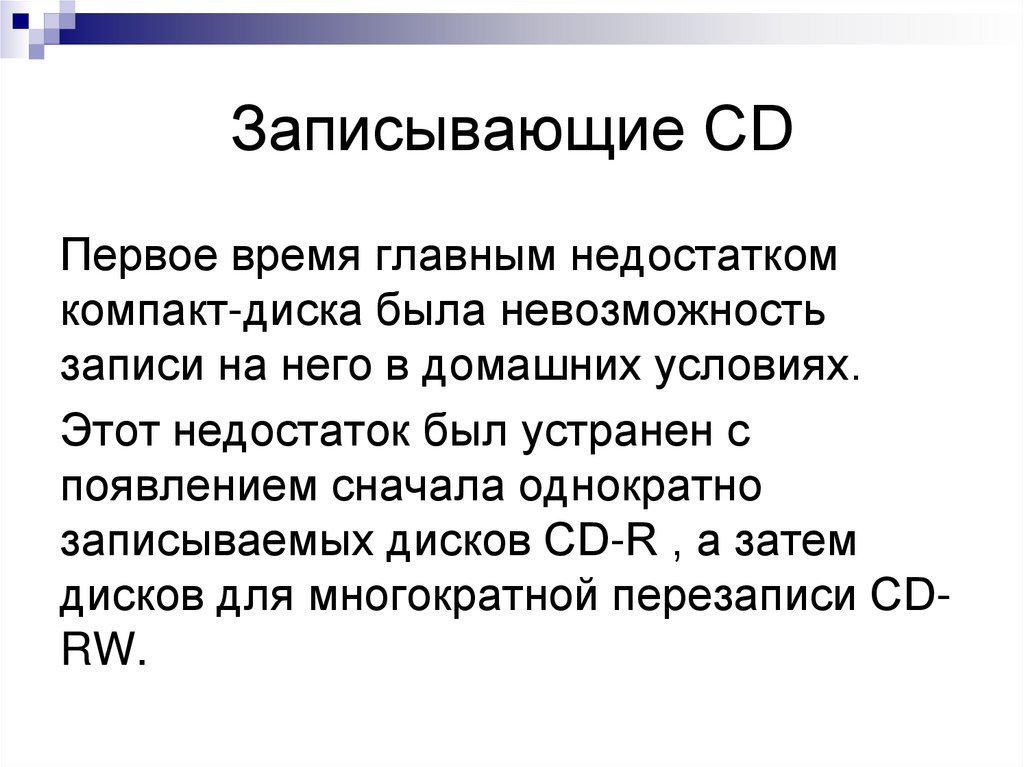 Записывающие CD

Первое время главным недостатком компакт-диска была невозможность записи на него в домашних условиях.

Этот недостаток был устранен с появлением сначала однократно записываемых дисков CD-R , а затем дисков для многократной перезаписи CD-RW.